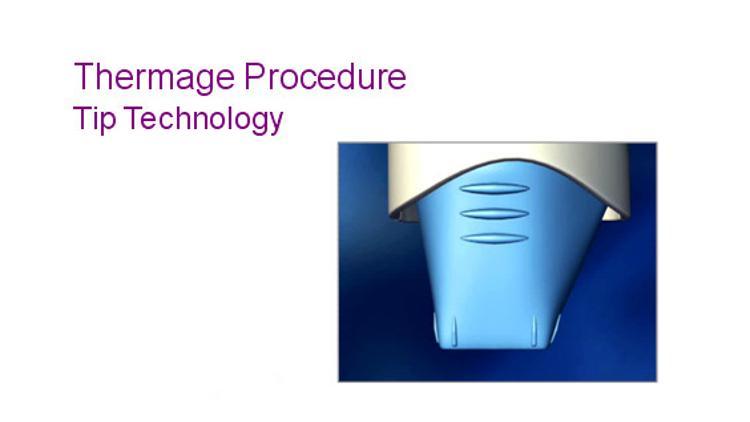 Thermage Procedure
Tip Technology